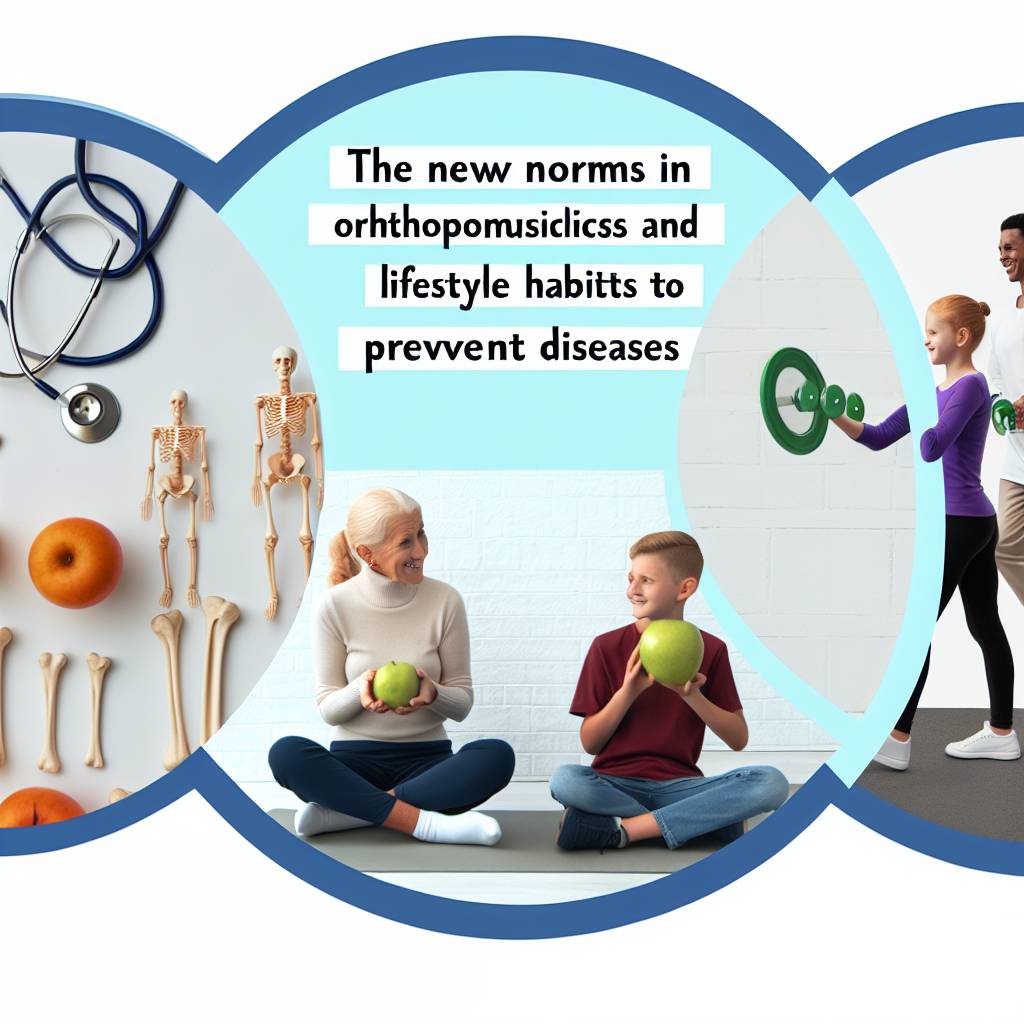 THE NEW NORMS IN ORHTHOPOMUSICLICSS AND LIFESTYLE HABITTS TO PREVVENT DISEASES